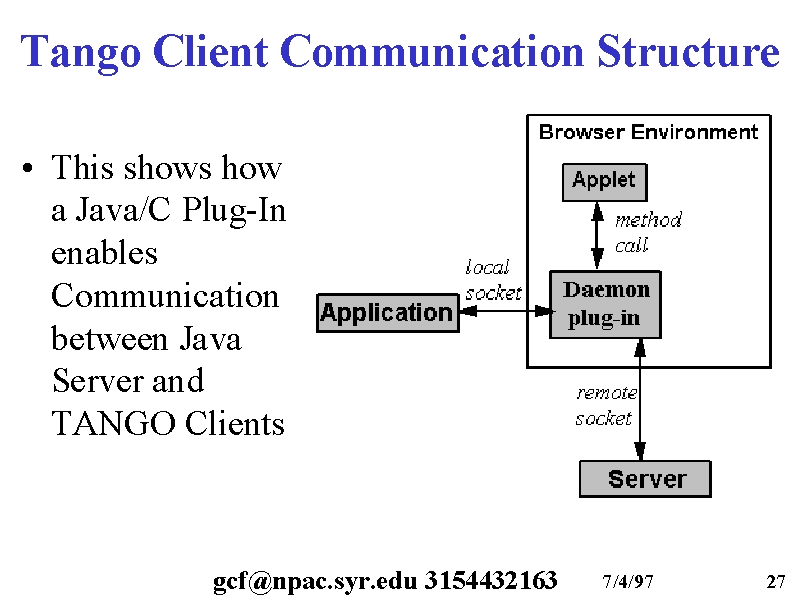 Tango Client Communication Structure

• This shows how a Java/C Plug-In enables Communication between Java Server and TANGO Clients

Browser Environment

Applet

method call

local socket

Application

Daemon plug-in

remote socket

Server

gcf@npac.syr.edu 3154432163 7/4/97 27